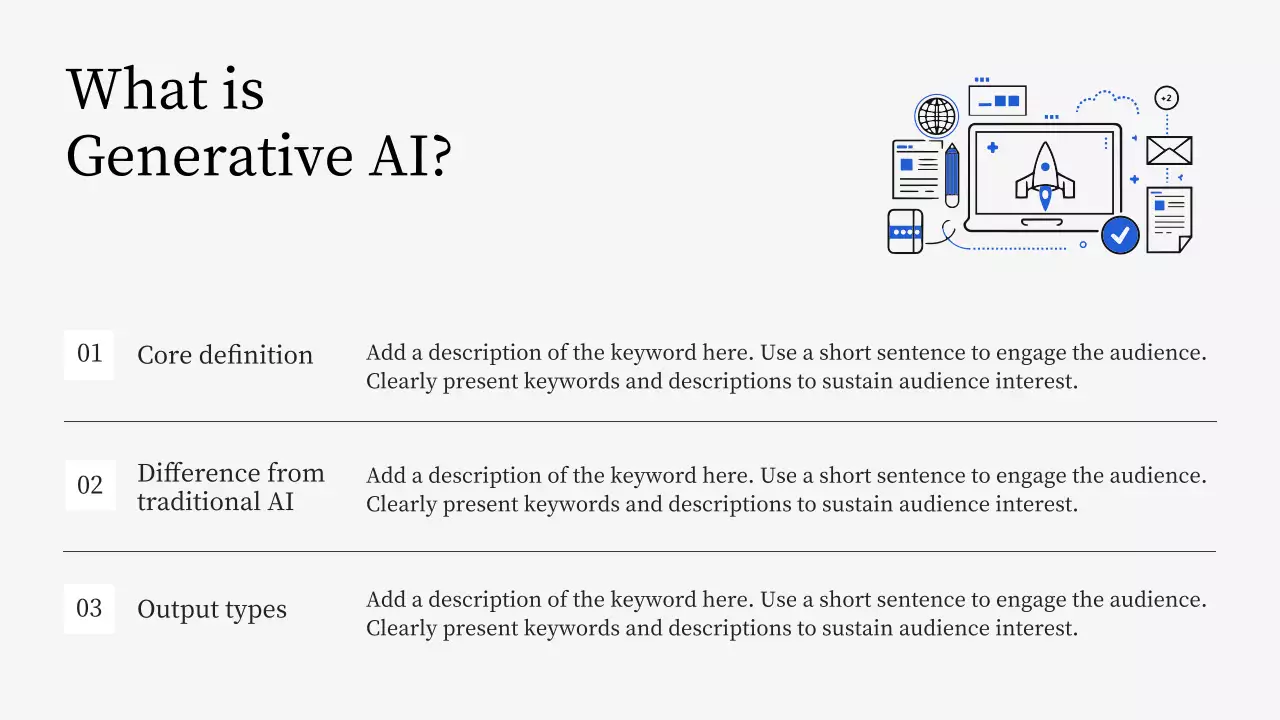 What is Generative AI?

+2

01 Core definition

Add a description of the keyword here. Use a short sentence to engage the audience. Clearly present keywords and descriptions to sustain audience interest.

02 Difference from traditional AI

Add a description of the keyword here. Use a short sentence to engage the audience. Clearly present keywords and descriptions to sustain audience interest.

03 Output types

Add a description of the keyword here. Use a short sentence to engage the audience. Clearly present keywords and descriptions to sustain audience interest.